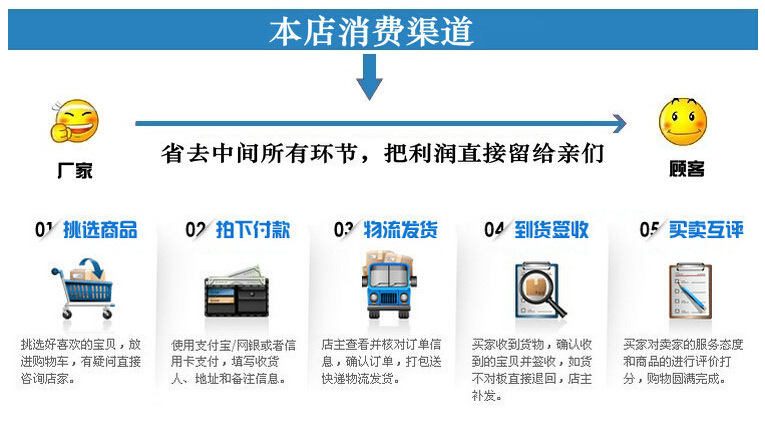 本店消费渠道

厂家

省去中间所有环节，把利润直接留给亲们

顾客

01 挑选商品

挑选好喜欢的宝贝，放进购物车，有疑问直接咨询店家。

02 拍下付款

使用支付宝/网银或者信用卡支付，填写收货人、地址和备注信息。

03 物流发货

店主查看并核对订单信息，确认订单，打包送快递物流发货。

04 到货签收

买家收到货物，确认收到的宝贝并签收，如货不对板直接退回，店主补发。

05 买卖互评

买家对卖家的服务态度和商品的进行评价打分，购物圆满完成。